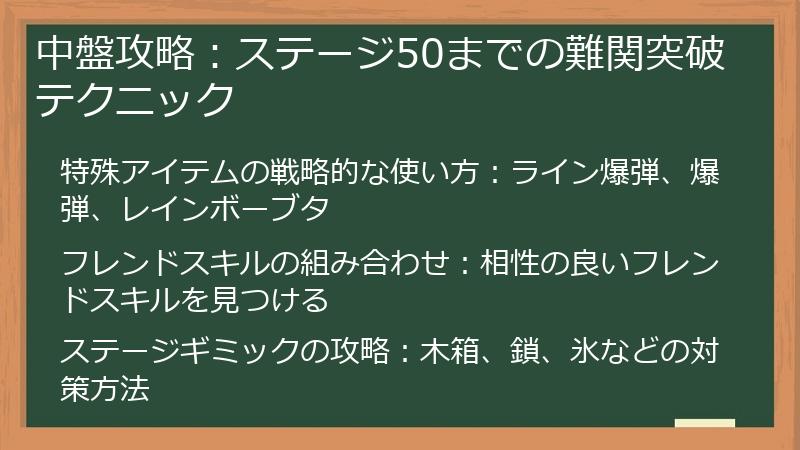 中盤攻略：ステージ50までの難関突破テクニック

特殊アイテムの戦略的な使い方：ライン爆弾、爆弾、レインボーブタ

フレンドスキルの組み合わせ：相性の良いフレンドスキルを見つける

ステージギミックの攻略：木箱、鎖、氷などの対策方法